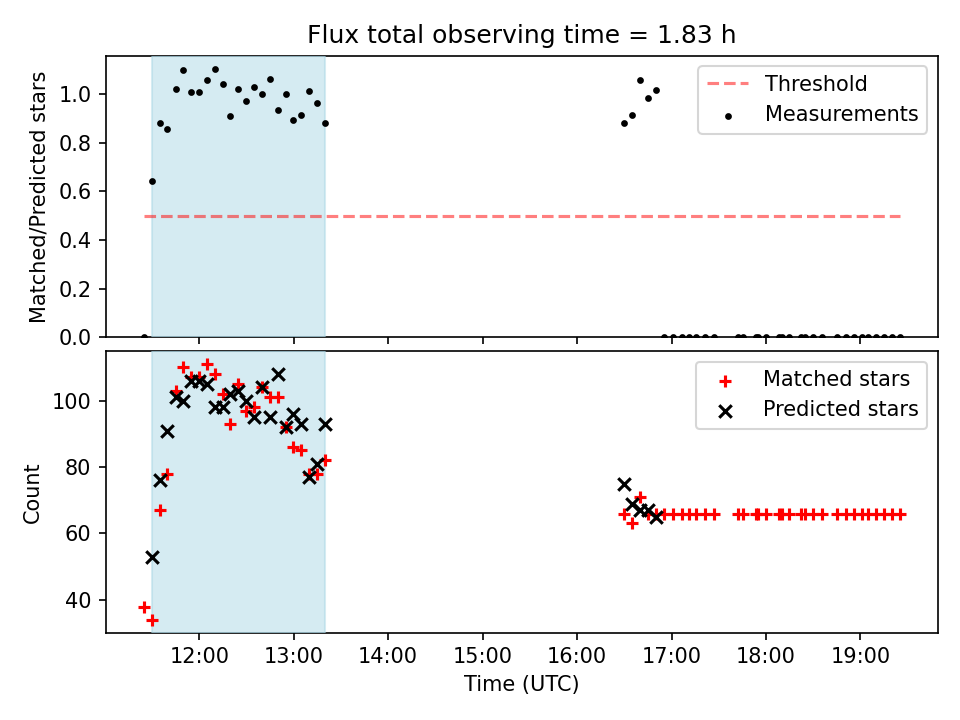 Flux total observing time = 1.83 h

Matched/Predicted stars

1.0
0.8
0.6
0.4
0.2
0.0

Threshold
Measurements

Count

100
80
60
40

Matched stars
Predicted stars

12:00
13:00
14:00
15:00
16:00
17:00
18:00
19:00

Time (UTC)